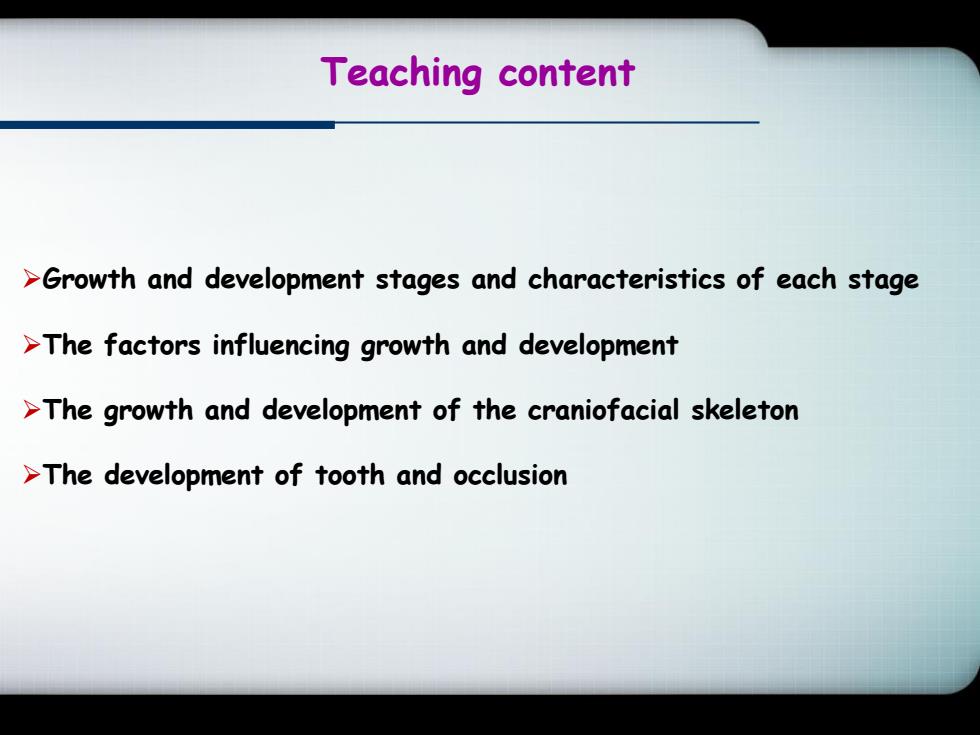 Teaching content

➢Growth and development stages and characteristics of each stage

➢The factors influencing growth and development

➢The growth and development of the craniofacial skeleton

➢The development of tooth and occlusion